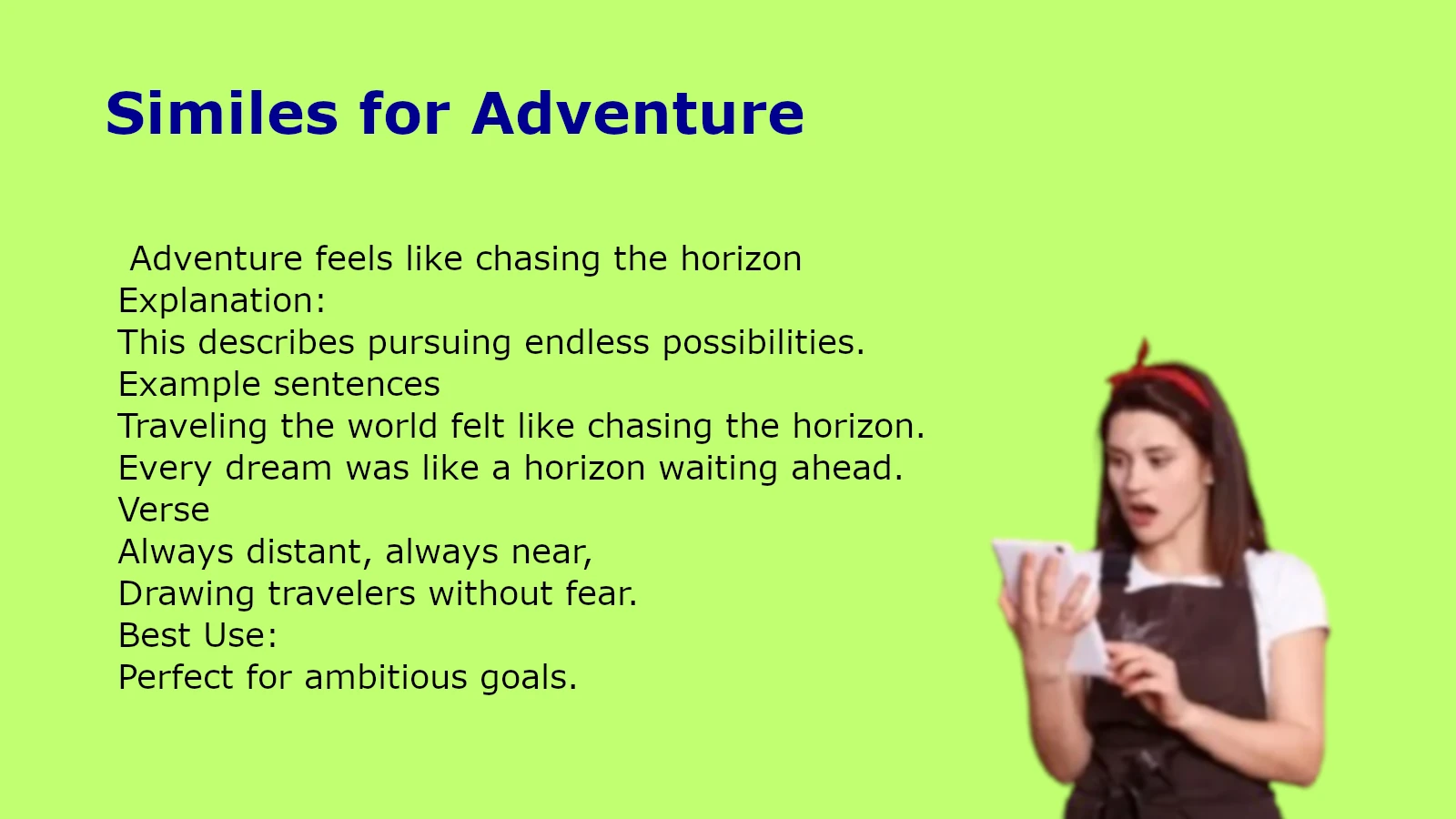 Similes for Adventure

Adventure feels like chasing the horizon
Explanation:
This describes pursuing endless possibilities.
Example sentences
Traveling the world felt like chasing the horizon.
Every dream was like a horizon waiting ahead.
Verse
Always distant, always near,
Drawing travelers without fear.
Best Use:
Perfect for ambitious goals.